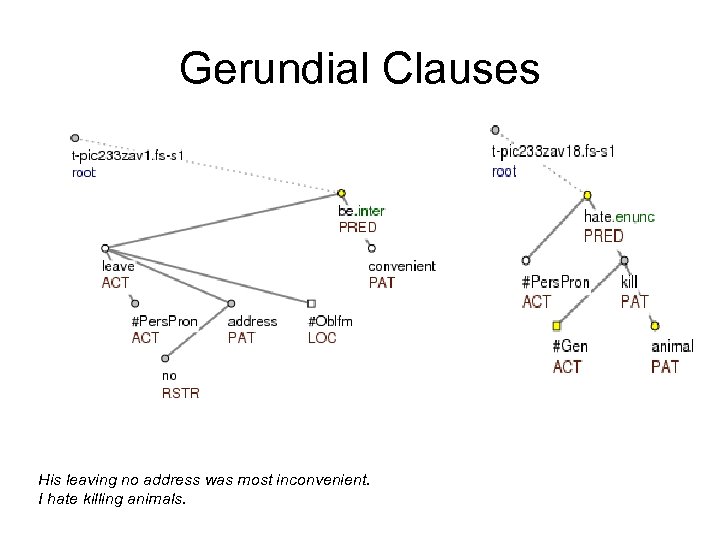 Gerundial Clauses

t-pic233zav1.fs-s1
root

be.inter
PRED

leave
ACT

convenient
PAT

#PersPron
ACT

address
PAT

#Oblfm
LOC

no
RSTR

t-pic233zav18.fs-s1
root

hate.enunc
PRED

#PersPron
ACT

kill
PAT

#Gen
ACT

animal
PAT

His leaving no address was most inconvenient.
I hate killing animals.